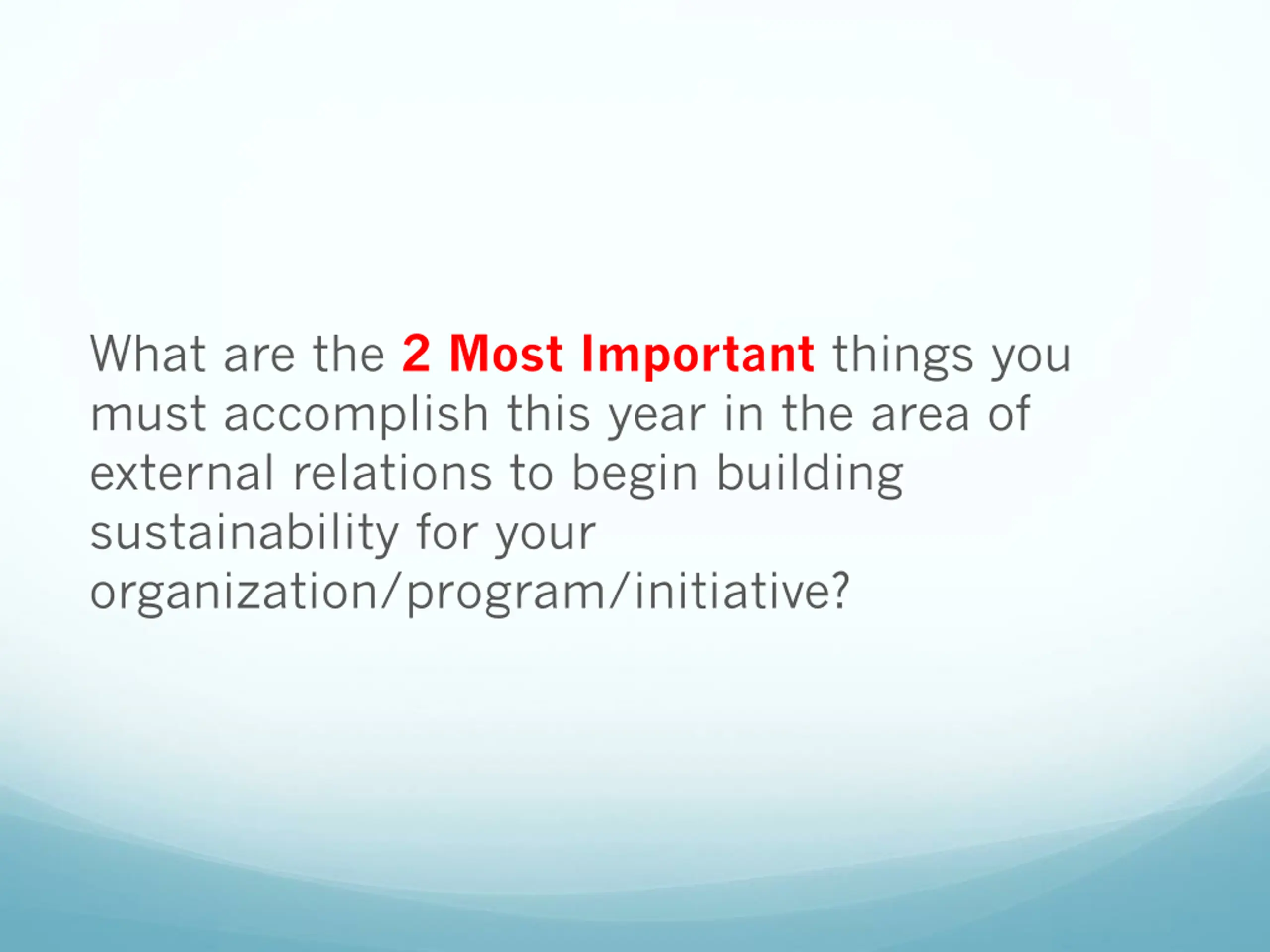 What are the 2 Most Important things you must accomplish this year in the area of external relations to begin building sustainability for your organization/program/initiative?